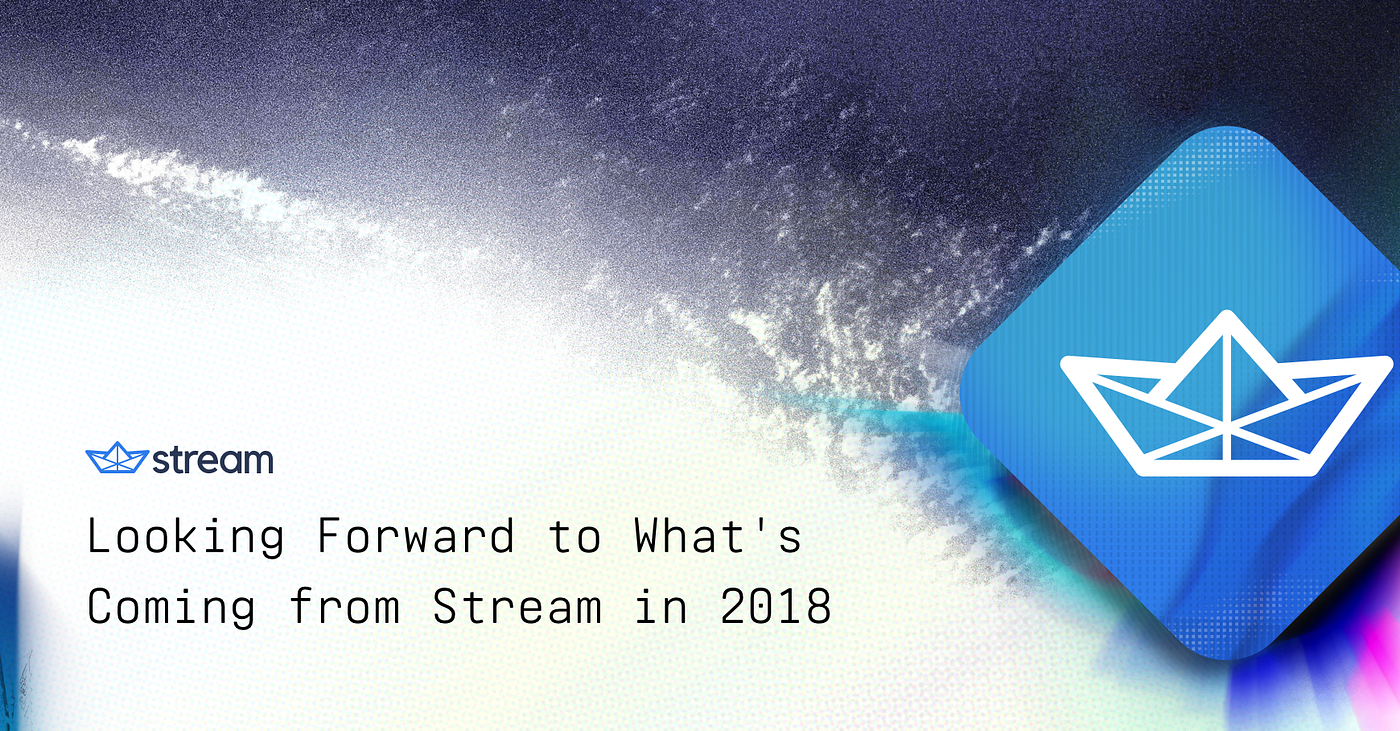 stream

Looking Forward to What's Coming from Stream in 2018